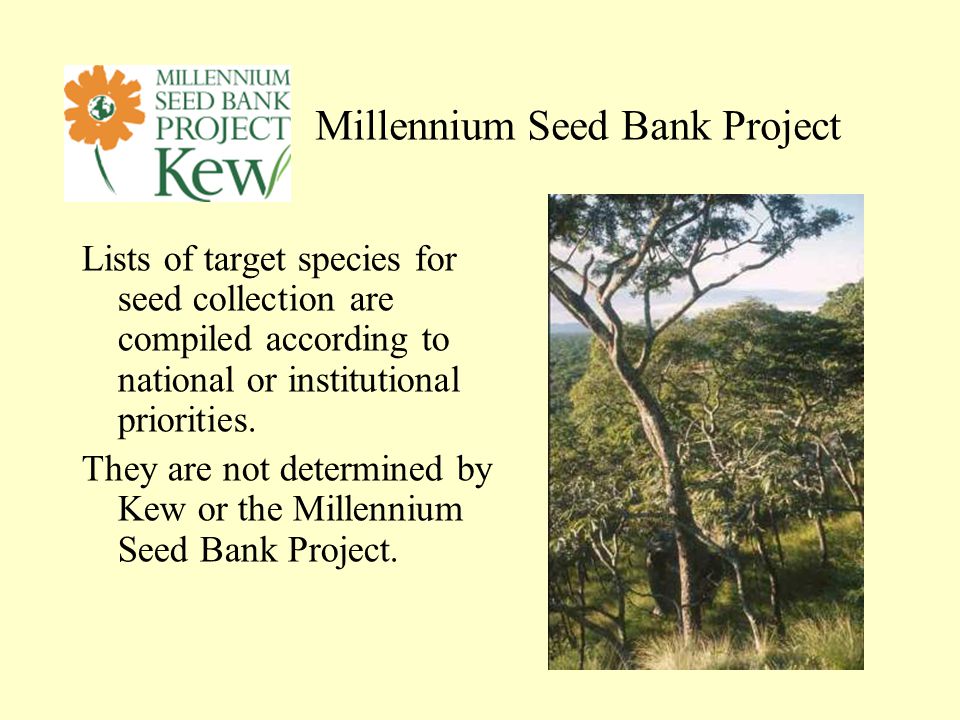 MILLENNIUM SEED BANK PROJECT Kew

Millennium Seed Bank Project

Lists of target species for seed collection are compiled according to national or institutional priorities.

They are not determined by Kew or the Millennium Seed Bank Project.